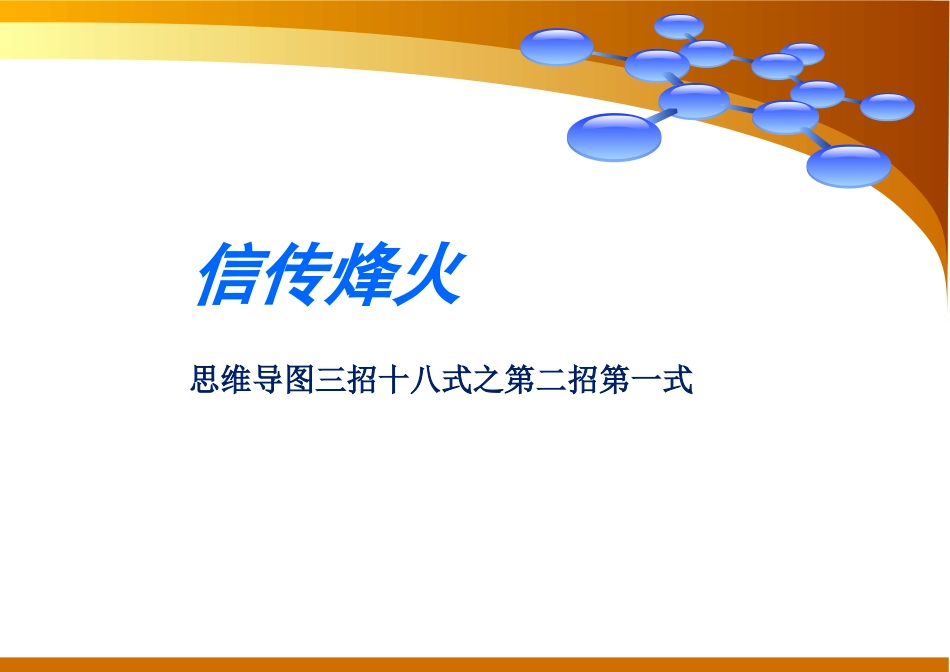 信传烽火

思维导图三招十八式之第二招第一式